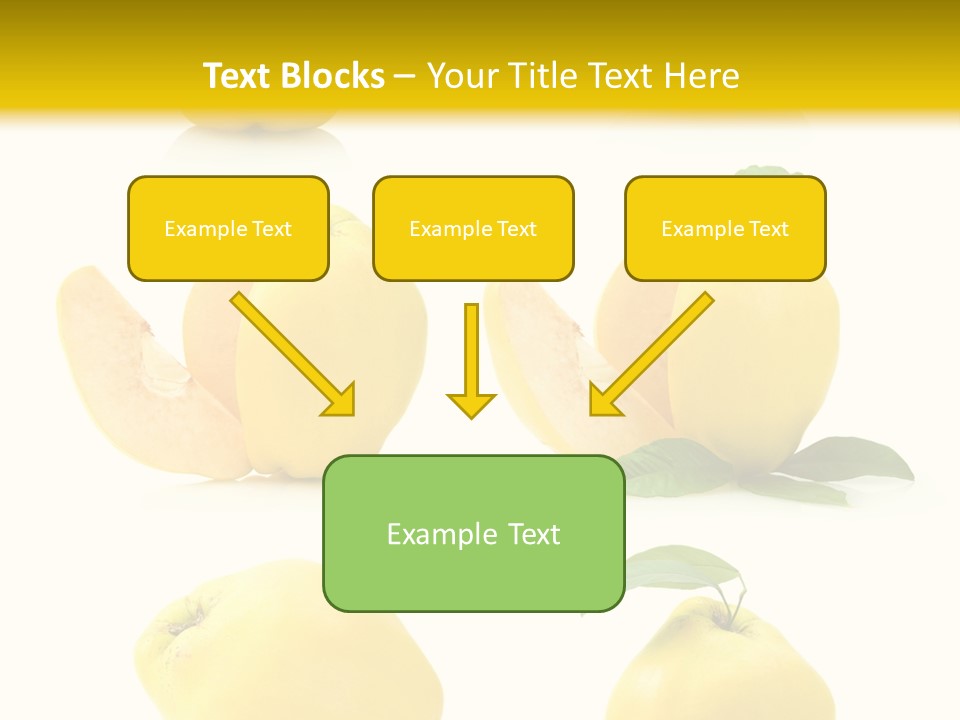 Text Blocks – Your Title Text Here

Example Text

Example Text

Example Text

Example Text